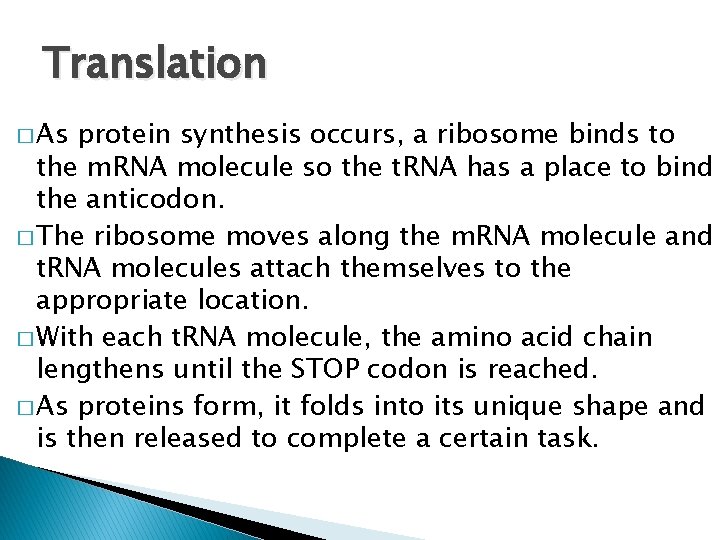 Translation

□ As protein synthesis occurs, a ribosome binds to the mRNA molecule so the tRNA has a place to bind the anticodon.

□ The ribosome moves along the mRNA molecule and tRNA molecules attach themselves to the appropriate location.

□ With each tRNA molecule, the amino acid chain lengthens until the STOP codon is reached.

□ As proteins form, it folds into its unique shape and is then released to complete a certain task.